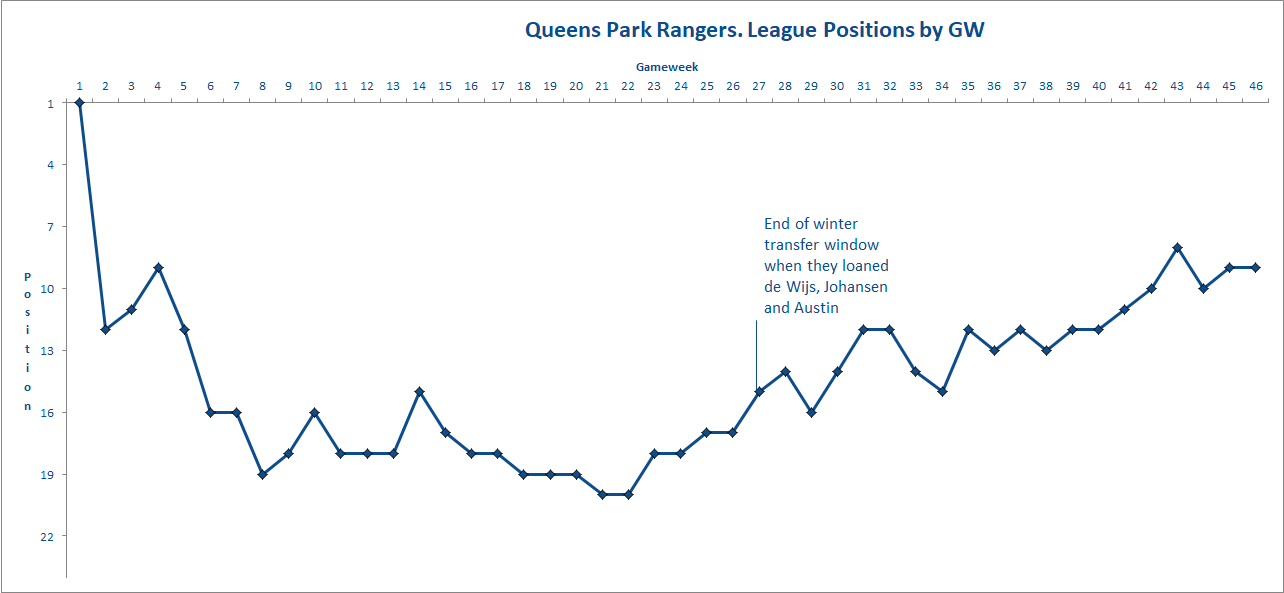 Queens Park Rangers. League Positions by GW

Gameweek

1 2 3 4 5 6 7 8 9 10 11 12 13 14 15 16 17 18 19 20 21 22 23 24 25 26 27 28 29 30 31 32 33 34 35 36 37 38 39 40 41 42 43 44 45 46

Position

1
4
7
10
13
16
19
22

End of winter transfer window when they loaned de Wijs, Johansen and Austin